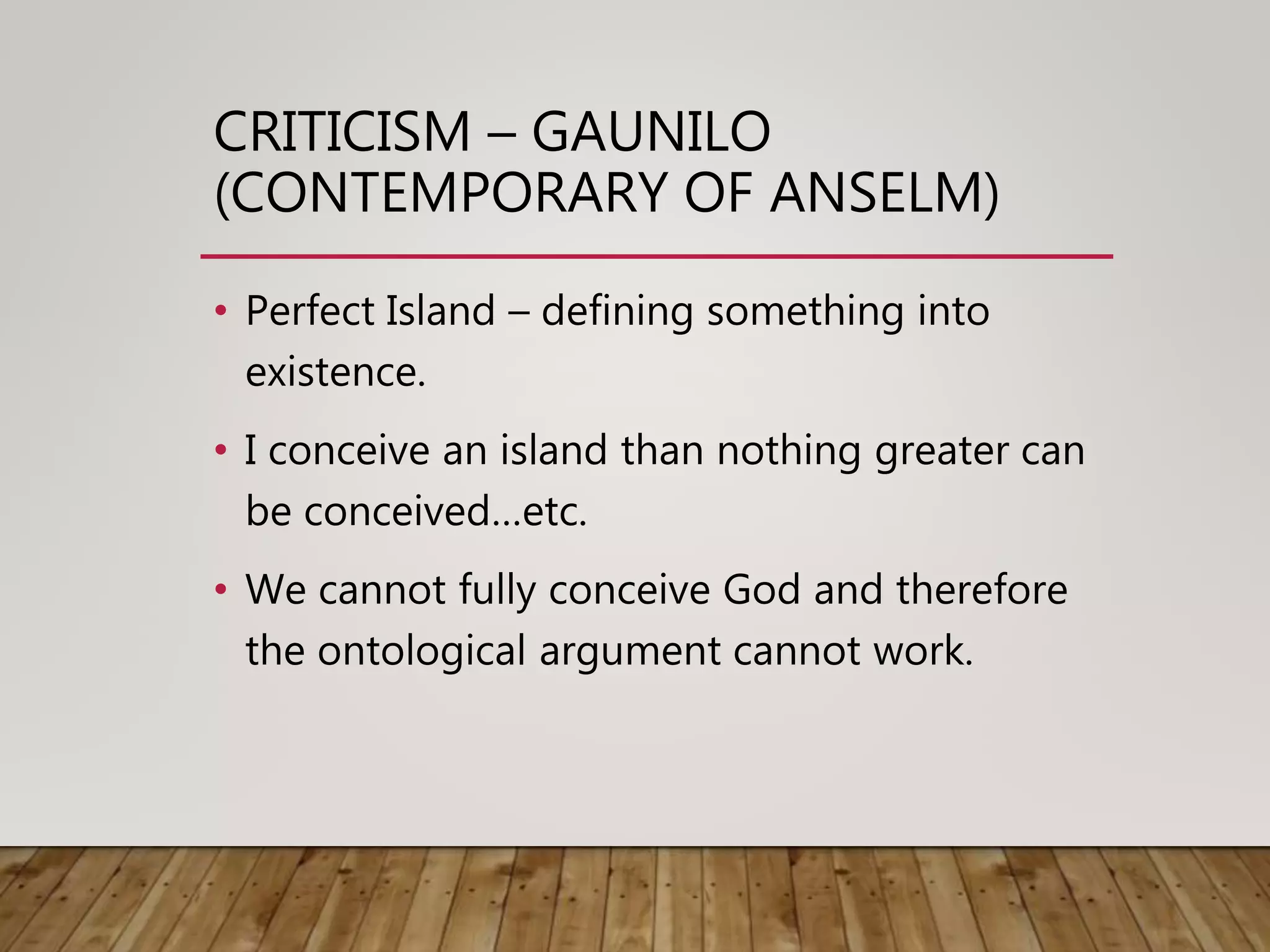 CRITICISM – GAUNILO (CONTEMPORARY OF ANSELM)

• Perfect Island – defining something into existence.

• I conceive an island than nothing greater can be conceived…etc.

• We cannot fully conceive God and therefore the ontological argument cannot work.